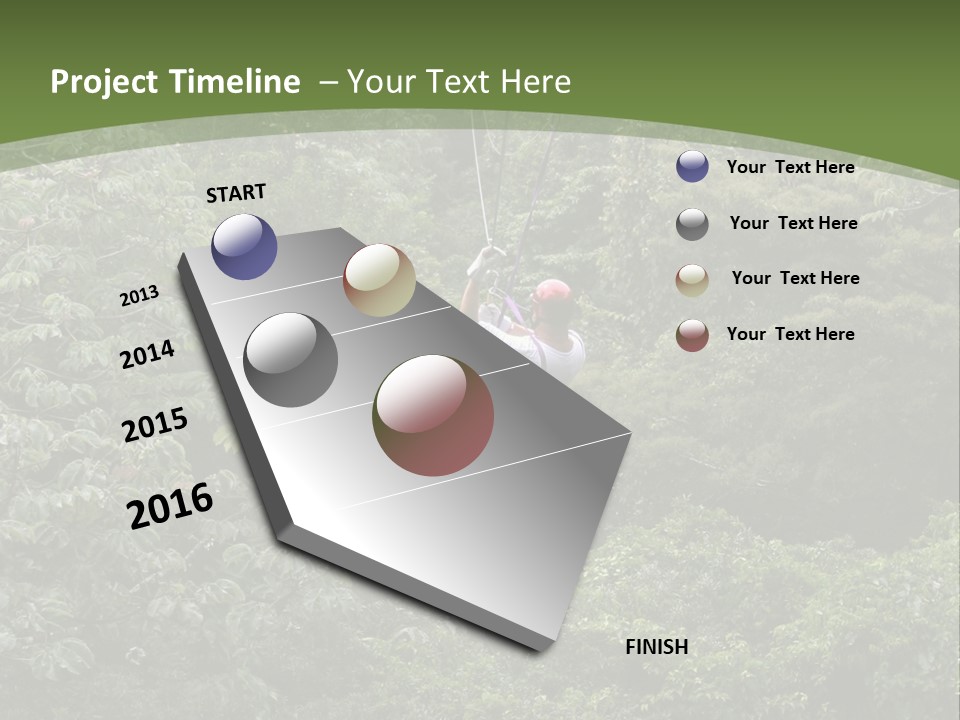 Project Timeline – Your Text Here

START

2013

2014

2015

2016

FINISH

Your Text Here

Your Text Here

Your Text Here

Your Text Here